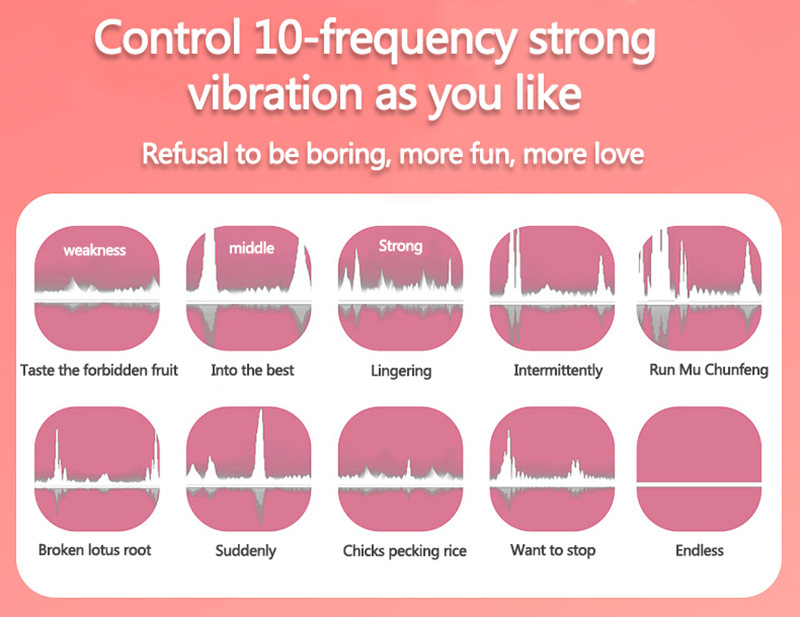 Control 10-frequency strong vibration as you like

Refusal to be boring, more fun, more love

weakness
Taste the forbidden fruit

middle
Into the best

Strong
Lingering

Intermittently

Run Mu Chunfeng

Broken lotus root

Suddenly

Chicks pecking rice

Want to stop

Endless